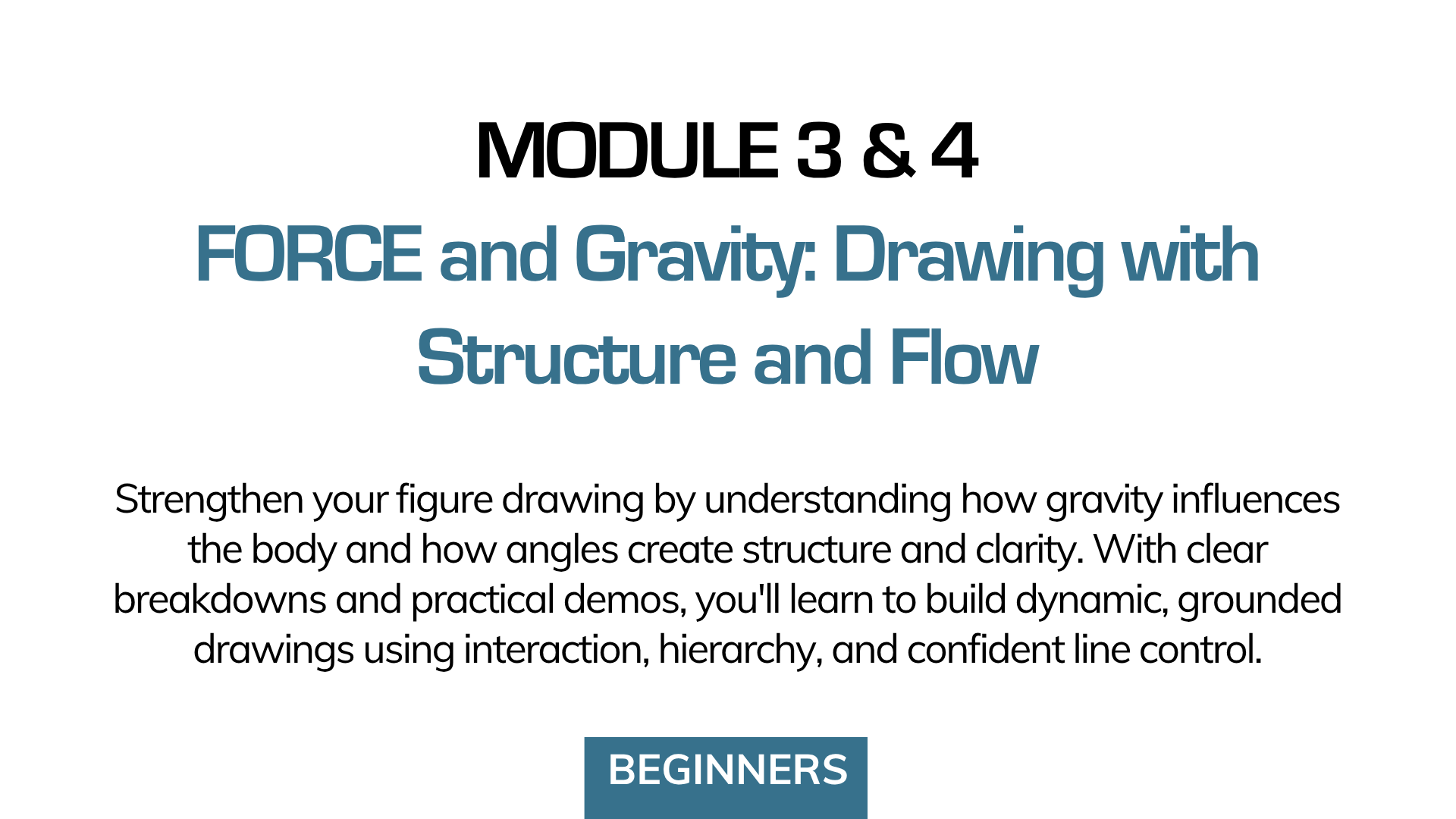 MODULE 3 & 4

FORCE and Gravity: Drawing with Structure and Flow

Strengthen your figure drawing by understanding how gravity influences the body and how angles create structure and clarity. With clear breakdowns and practical demos, you'll learn to build dynamic, grounded drawings using interaction, hierarchy, and confident line control.

BEGINNERS